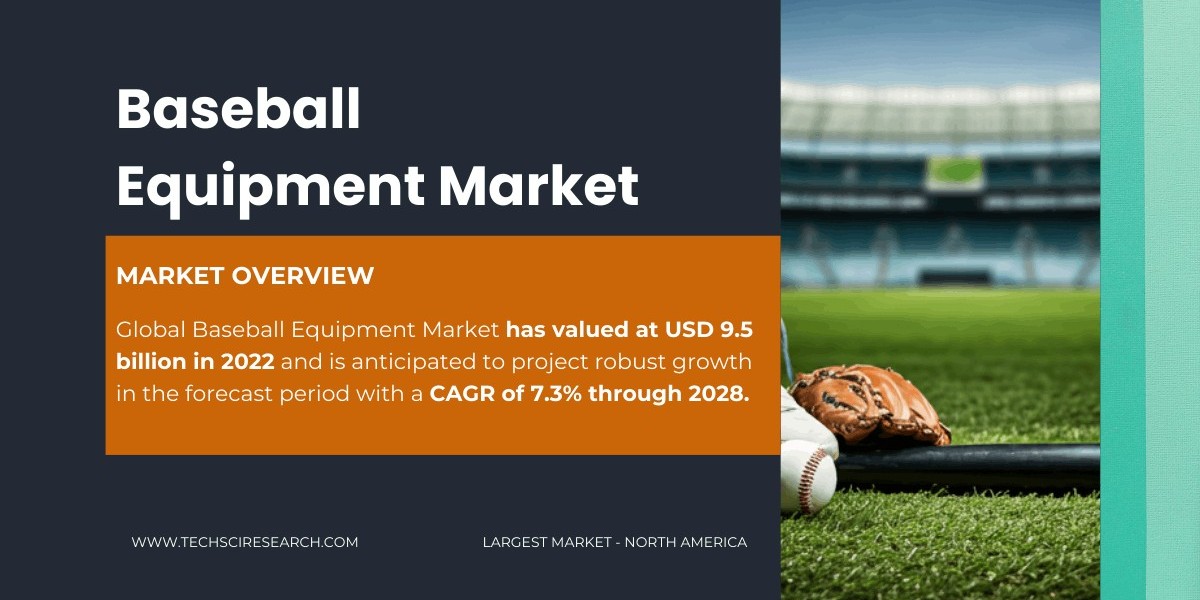 Baseball Equipment Market

MARKET OVERVIEW

Global Baseball Equipment Market has valued at USD 9.5 billion in 2022 and is anticipated to project robust growth in the forecast period with a CAGR of 7.3% through 2028.

WWW.TECHSCIRESEARCH.COM

LARGEST MARKET - NORTH AMERICA